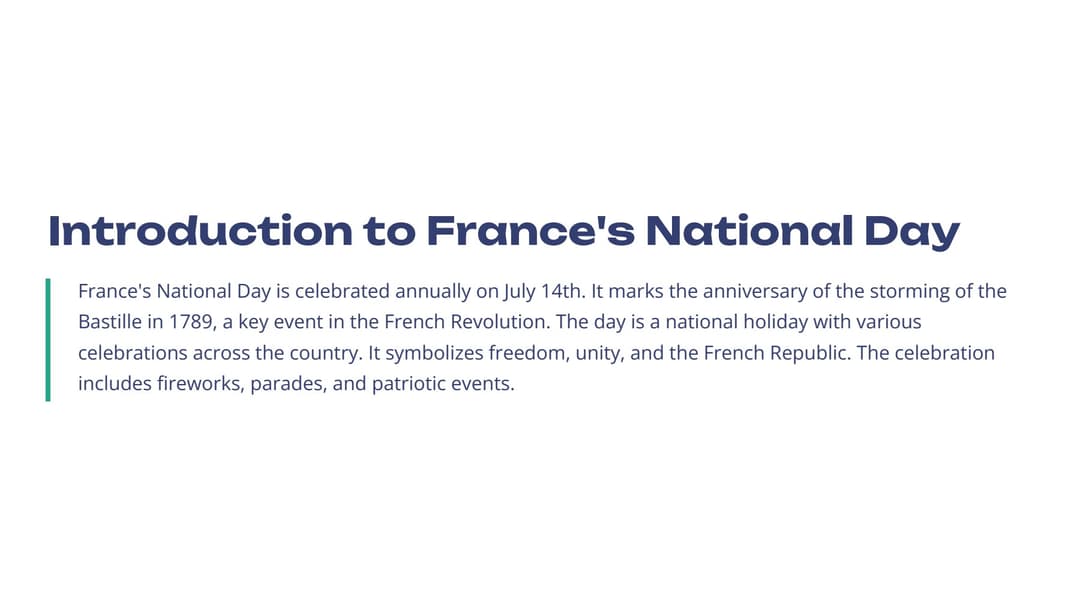 Introduction to France's National Day

France's National Day is celebrated annually on July 14th. It marks the anniversary of the storming of the Bastille in 1789, a key event in the French Revolution. The day is a national holiday with various celebrations across the country. It symbolizes freedom, unity, and the French Republic. The celebration includes fireworks, parades, and patriotic events.